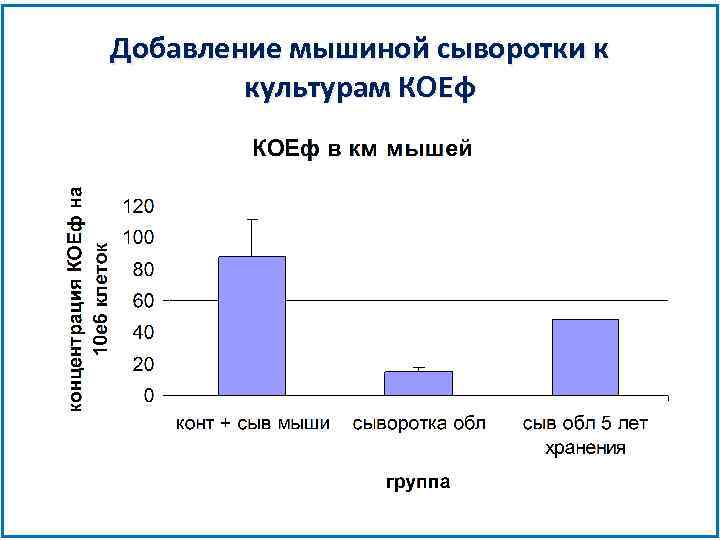 Добавление мышиной сыворотки к культурам КОЕф

КОЕф в км мышей

концентрация КОЕф на 10е6 клеток

120
100
80
60
40
20
0

конт + сыв мыши
сыворотка обл
сыв обл 5 лет хранения

группа